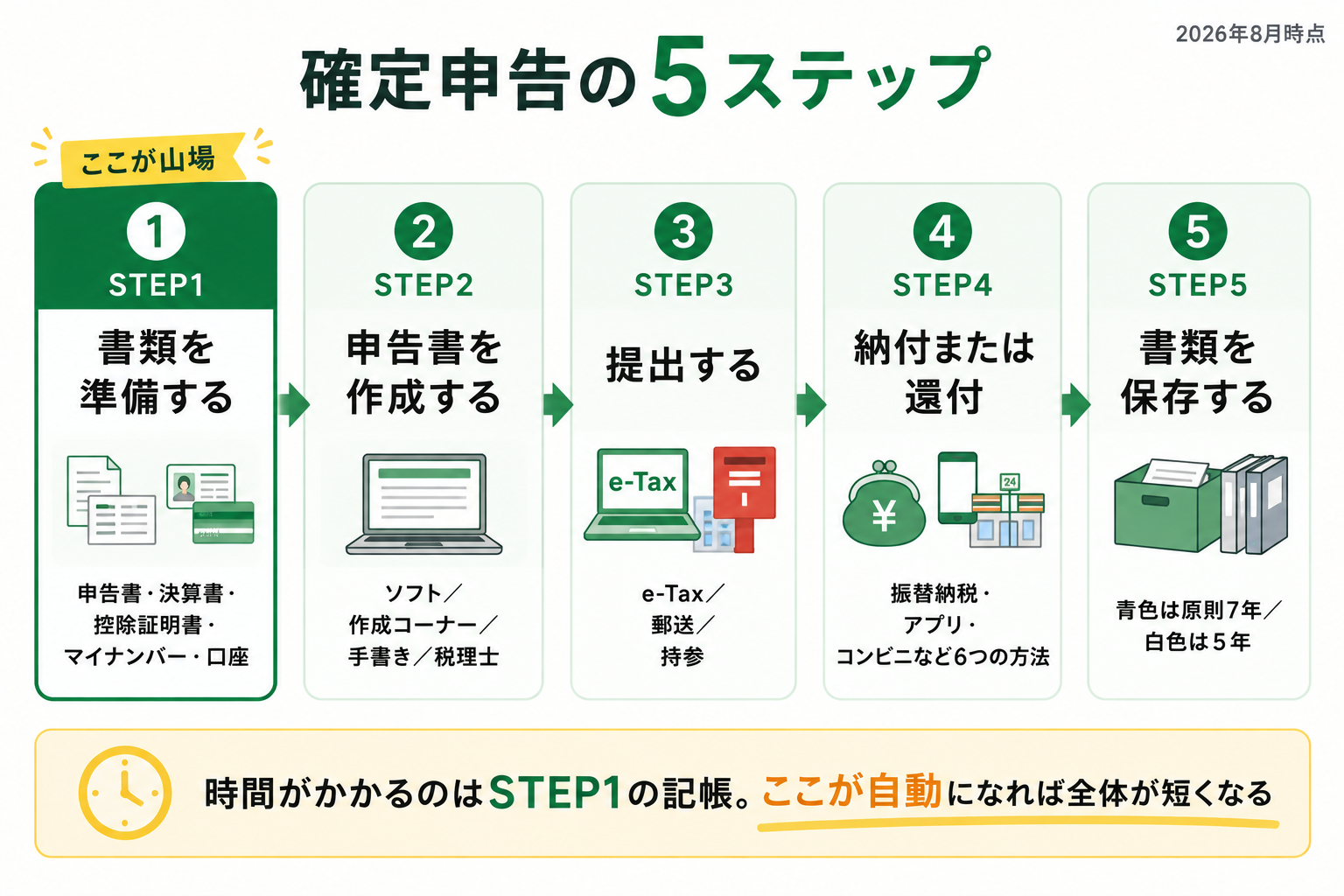 2026年8月時点

確定申告の5ステップ

ここが山場

1
STEP1
書類を準備する

申告書・決算書・控除証明書・マイナンバー・口座

2
STEP2
申告書を作成する

ソフト／作成コーナー／手書き／税理士

3
STEP3
提出する

e-Tax

e-Tax／郵送／持参

4
STEP4
納付または還付

¥

24

振替納税・アプリ・コンビニなど6つの方法

5
STEP5
書類を保存する

青色は原則7年／白色は5年

時間がかかるのはSTEP1の記帳。ここが自動になれば全体が短くなる